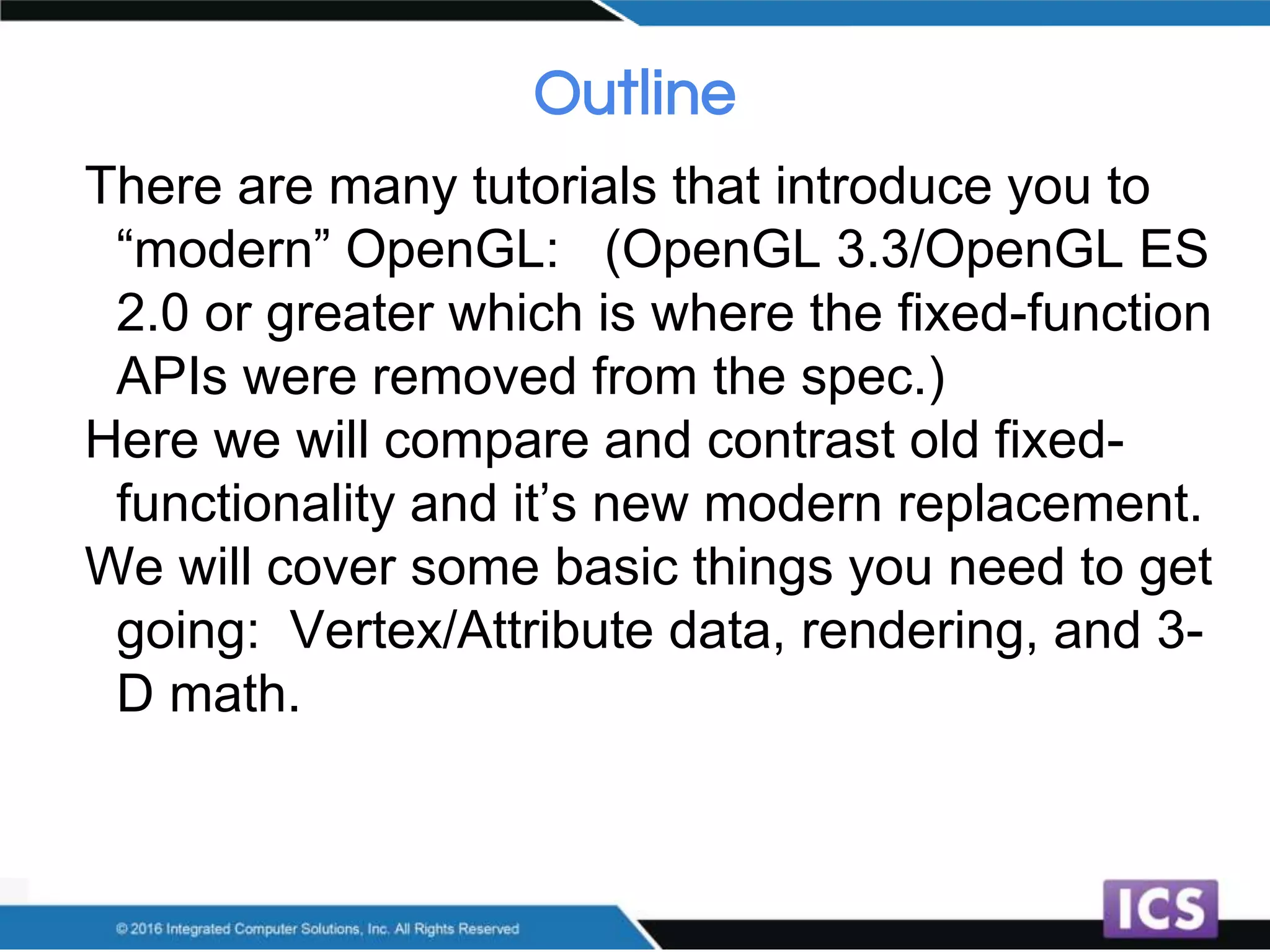 Outline

There are many tutorials that introduce you to “modern” OpenGL: (OpenGL 3.3/OpenGL ES 2.0 or greater which is where the fixed-function APIs were removed from the spec.)

Here we will compare and contrast old fixed-functionality and it’s new modern replacement.

We will cover some basic things you need to get going: Vertex/Attribute data, rendering, and 3-D math.

© 2016 Integrated Computer Solutions, Inc. All Rights Reserved

ICS